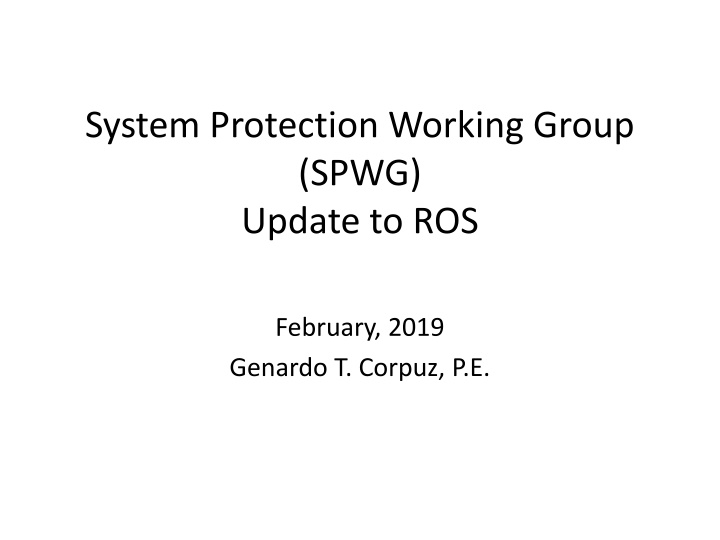 System Protection Working Group
(SPWG)
Update to ROS

February, 2019
Genardo T. Corpuz, P.E.